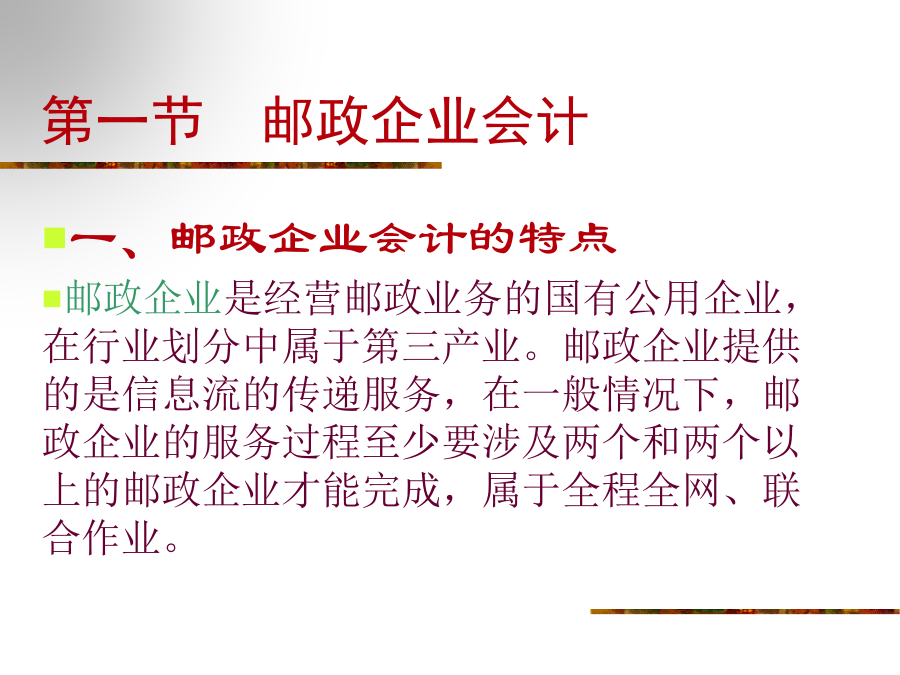 第一节　邮政企业会计

一、邮政企业会计的特点

邮政企业是经营邮政业务的国有公用企业，在行业划分中属于第三产业。邮政企业提供的是信息流的传递服务，在一般情况下，邮政企业的服务过程至少要涉及两个和两个以上的邮政企业才能完成，属于全程全网、联合作业。